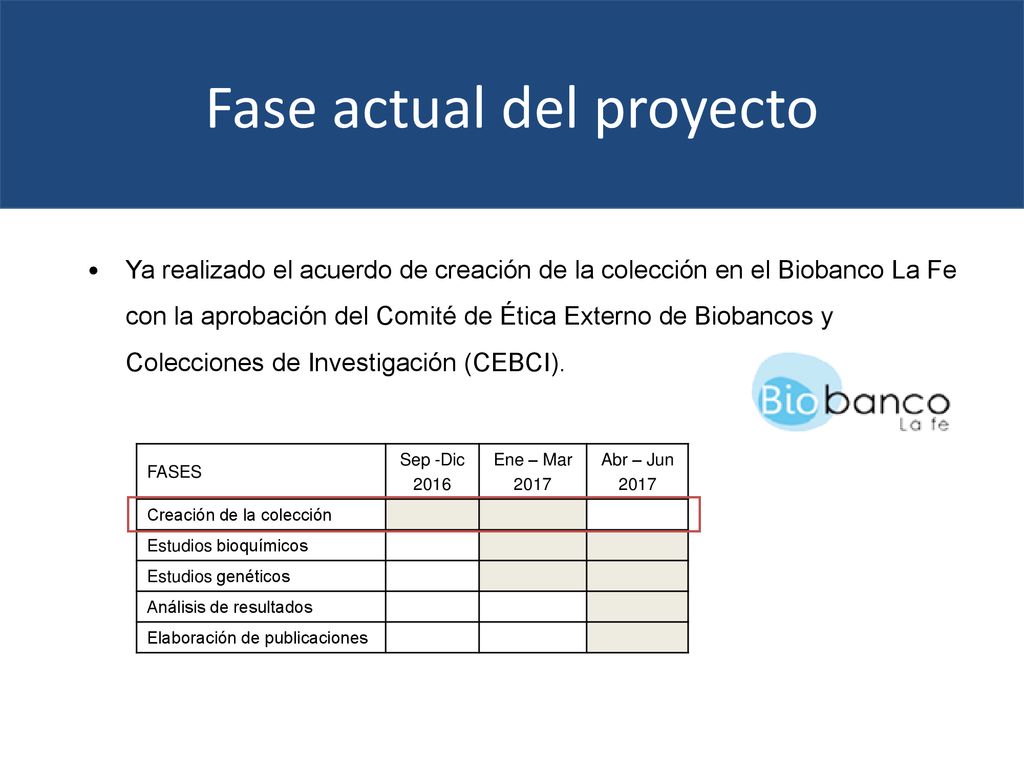 Fase actual del proyecto

• Ya realizado el acuerdo de creación de la colección en el Biobanco La Fe con la aprobación del Comité de Ética Externo de Biobancos y Colecciones de Investigación (CEBCI).

Biobanco La fe

| FASES | Sep -Dic 2016 | Ene – Mar 2017 | Abr – Jun 2017 |
|---|---|---|---|
| Creación de la colección | | | |
| Estudios bioquímicos | | | |
| Estudios genéticos | | | |
| Análisis de resultados | | | |
| Elaboración de publicaciones | | | |